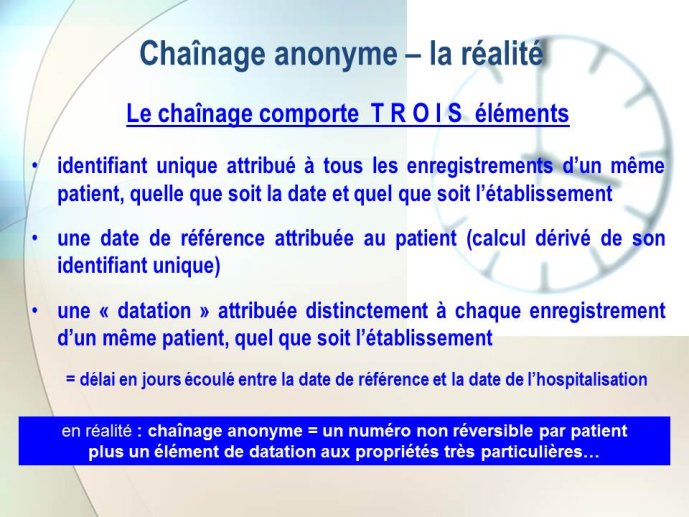 Chaînage anonyme – la réalité

Le chaînage comporte T R O I S éléments

• identifiant unique attribué à tous les enregistrements d'un même patient, quelle que soit la date et quel que soit l'établissement

• une date de référence attribuée au patient (calcul dérivé de son identifiant unique)

• une « datation » attribuée distinctement à chaque enregistrement d'un même patient, quel que soit l'établissement

= délai en jours écoulé entre la date de référence et la date de l'hospitalisation

en réalité : chaînage anonyme = un numéro non réversible par patient plus un élément de datation aux propriétés très particulières…